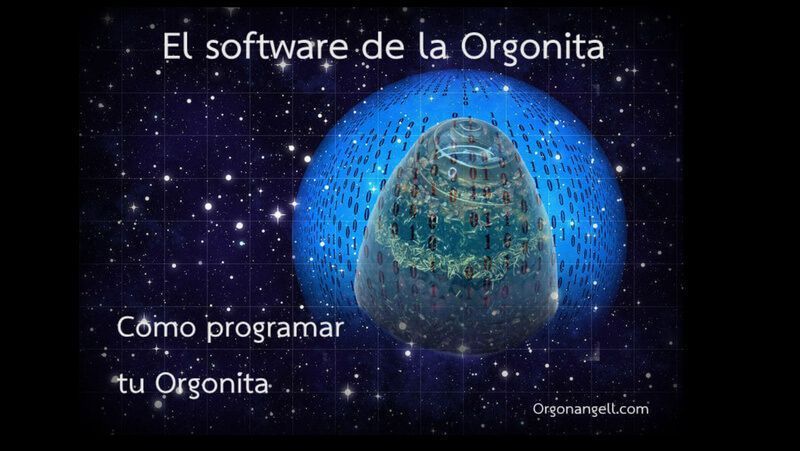 El software de la Orgonita

Como programar

tu Orgonita

Orgonangell.com